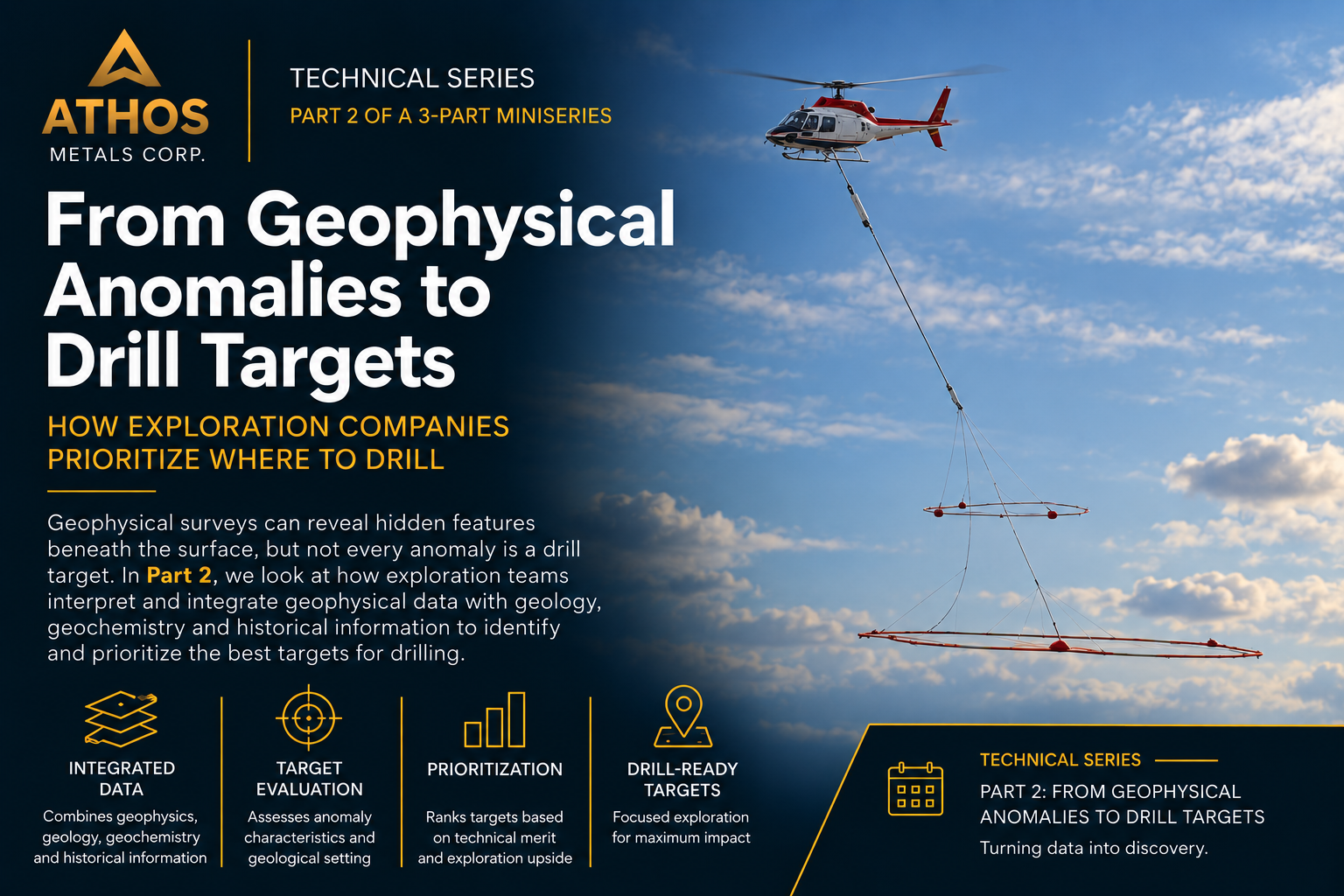 ATHOS
METALS CORP.

TECHNICAL SERIES
PART 2 OF A 3-PART MINISERIES

From Geophysical Anomalies to Drill Targets

HOW EXPLORATION COMPANIES PRIORITIZE WHERE TO DRILL

Geophysical surveys can reveal hidden features beneath the surface, but not every anomaly is a drill target. In Part 2, we look at how exploration teams interpret and integrate geophysical data with geology, geochemistry and historical information to identify and prioritize the best targets for drilling.

INTEGRATED DATA
Combines geophysics, geology, geochemistry and historical information

TARGET EVALUATION
Assesses anomaly characteristics and geological setting

PRIORITIZATION
Ranks targets based on technical merit and exploration upside

DRILL-READY TARGETS
Focused exploration for maximum impact

TECHNICAL SERIES
PART 2: FROM GEOPHYSICAL ANOMALIES TO DRILL TARGETS
Turning data into discovery.